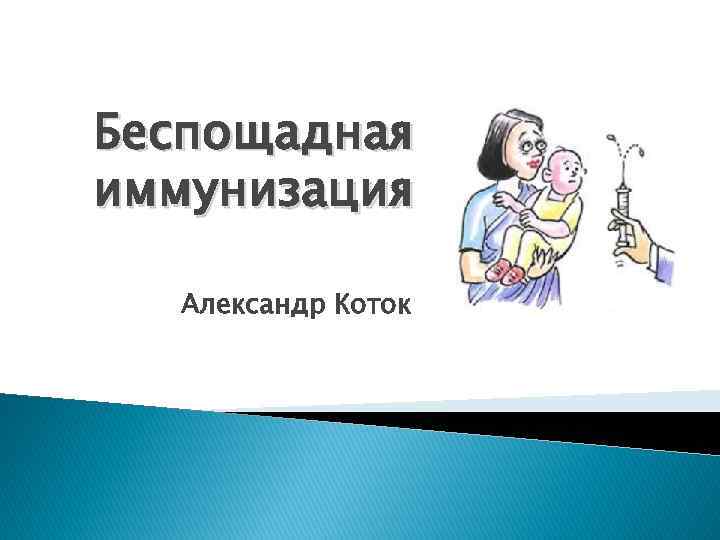 Беспощадная иммунизация

Александр Коток